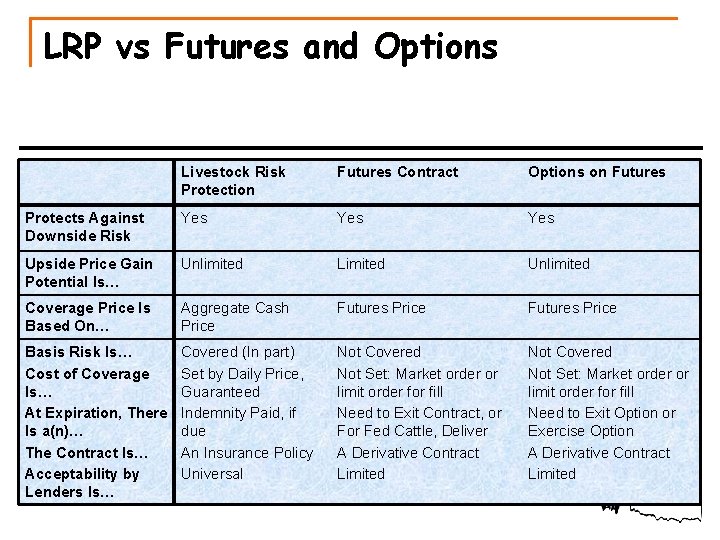 LRP vs Futures and Options

| | Livestock Risk Protection | Futures Contract | Options on Futures |
|---|---|---|---|
| Protects Against Downside Risk | Yes | Yes | Yes |
| Upside Price Gain Potential Is… | Unlimited | Limited | Unlimited |
| Coverage Price Is Based On… | Aggregate Cash Price | Futures Price | Futures Price |
| Basis Risk Is… | Covered (In part) | Not Covered | Not Covered |
| Cost of Coverage Is… | Set by Daily Price, Guaranteed | Not Set: Market order or limit order for fill | Not Set: Market order or limit order for fill |
| At Expiration, There Is a(n)… | Indemnity Paid, if due | Need to Exit Contract, or For Fed Cattle, Deliver | Need to Exit Option or Exercise Option |
| The Contract Is… | An Insurance Policy | A Derivative Contract | A Derivative Contract |
| Acceptability by Lenders Is… | Universal | Limited | Limited |